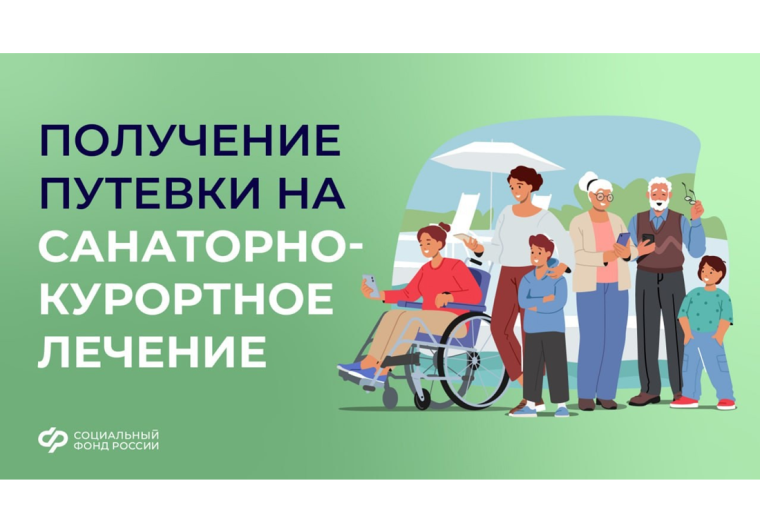 ПОЛУЧЕНИЕ ПУТЕВКИ НА САНАТОРНО-КУРОРТНОЕ ЛЕЧЕНИЕ

СОЦИАЛЬНЫЙ ФОНД РОССИИ